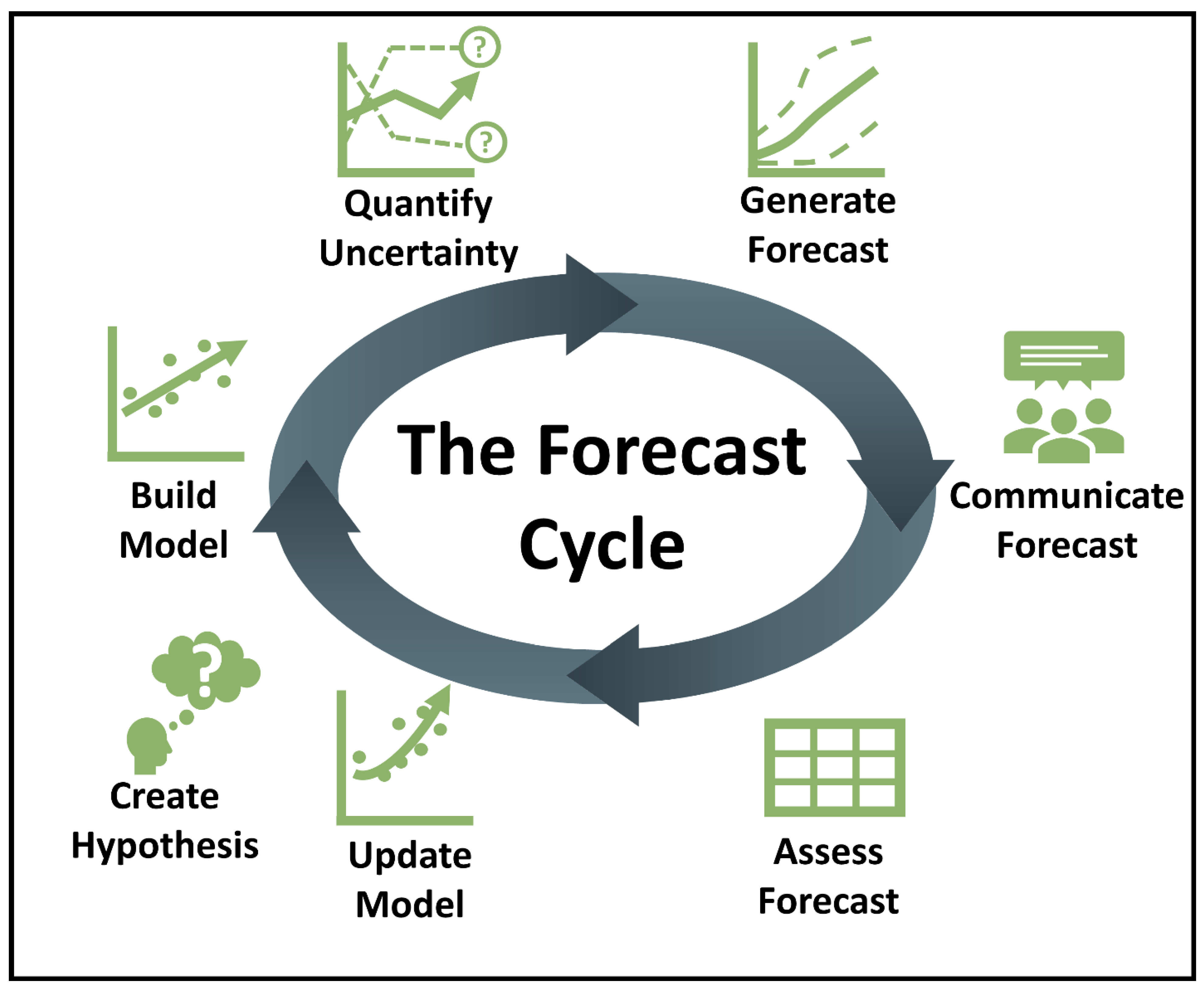 Quantify Uncertainty

Generate Forecast

Build Model

The Forecast Cycle

Communicate Forecast

Create Hypothesis

Update Model

Assess Forecast